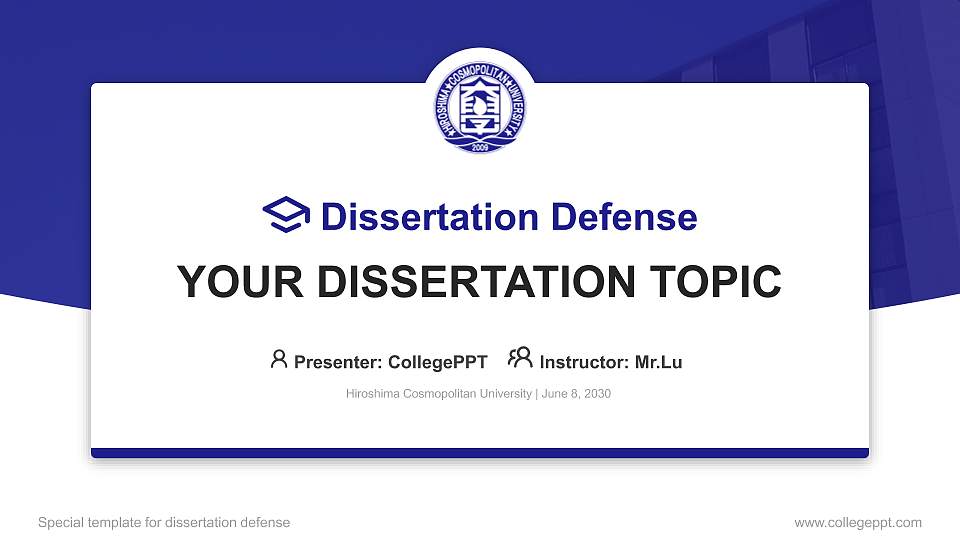 HIROSHIMA COSMOPOLITAN UNIVERSITY
2009

Dissertation Defense

YOUR DISSERTATION TOPIC

Presenter: CollegePPT Instructor: Mr.Lu

Hiroshima Cosmopolitan University | June 8, 2030

Special template for dissertation defense

www.collegeppt.com